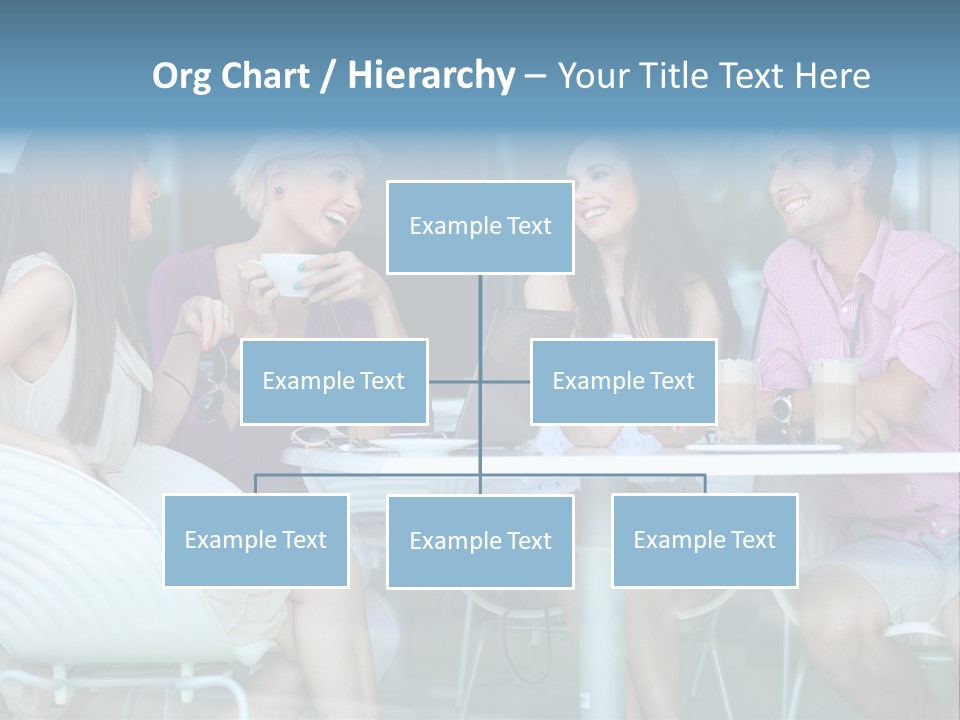 Org Chart / Hierarchy – Your Title Text Here

Example Text

Example Text

Example Text

Example Text

Example Text

Example Text